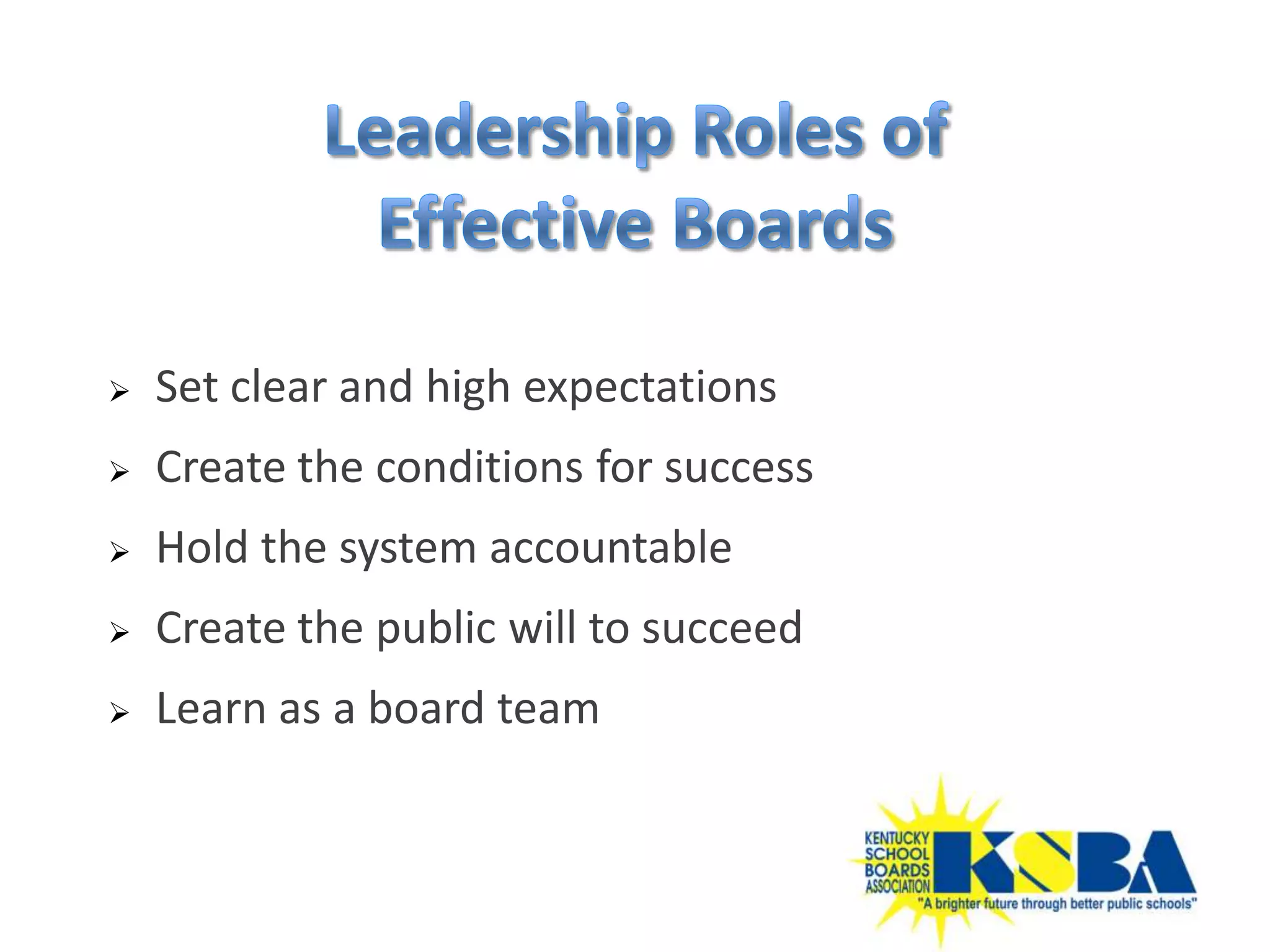 Leadership Roles of Effective Boards

➢ Set clear and high expectations
➢ Create the conditions for success
➢ Hold the system accountable
➢ Create the public will to succeed
➢ Learn as a board team

KENTUCKY SCHOOL BOARDS ASSOCIATION KSBA
"A brighter future through better public schools"